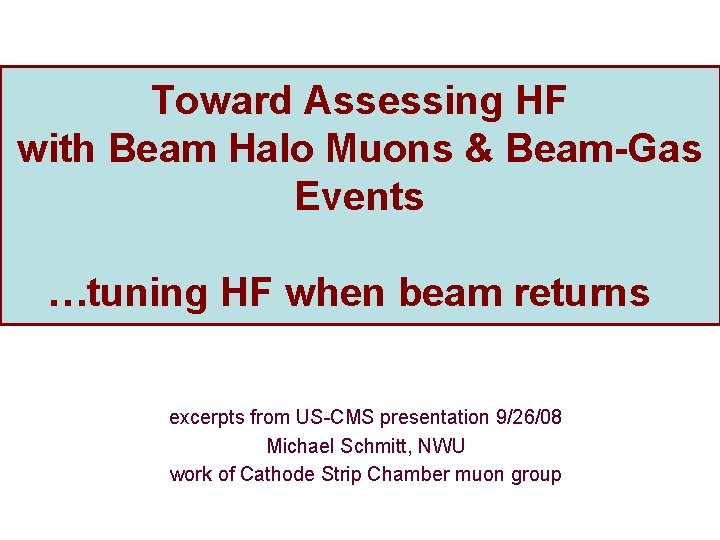 Toward Assessing HF with Beam Halo Muons & Beam-Gas Events

…tuning HF when beam returns

excerpts from US-CMS presentation 9/26/08
Michael Schmitt, NWU
work of Cathode Strip Chamber muon group